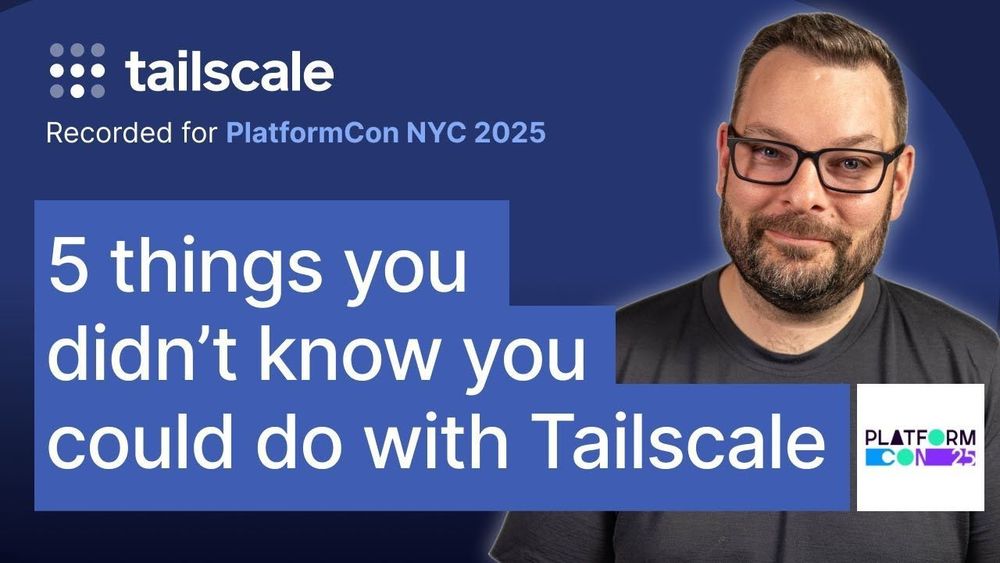 tailscale

Recorded for PlatformCon NYC 2025

5 things you didn’t know you could do with Tailscale

PLATFORM CON 25